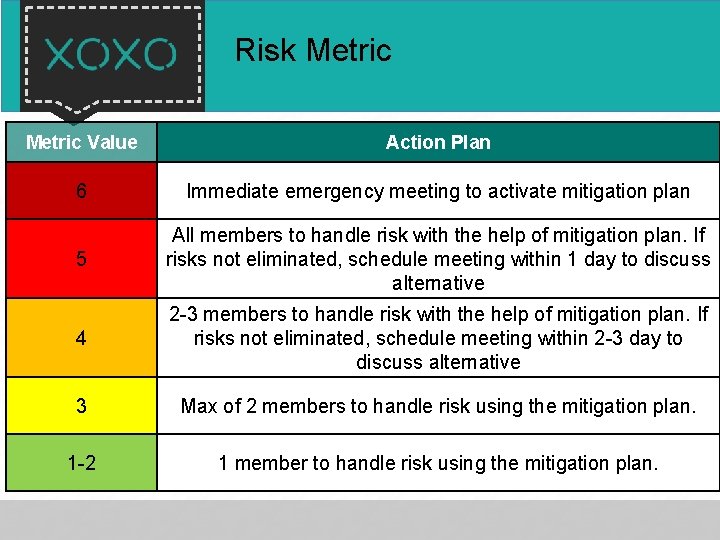 XOXO

Risk Metric

| Metric Value | Action Plan |
|---|---|
| 6 | Immediate emergency meeting to activate mitigation plan |
| 5 | All members to handle risk with the help of mitigation plan. If risks not eliminated, schedule meeting within 1 day to discuss alternative |
| 4 | 2-3 members to handle risk with the help of mitigation plan. If risks not eliminated, schedule meeting within 2-3 day to discuss alternative |
| 3 | Max of 2 members to handle risk using the mitigation plan. |
| 1-2 | 1 member to handle risk using the mitigation plan. |